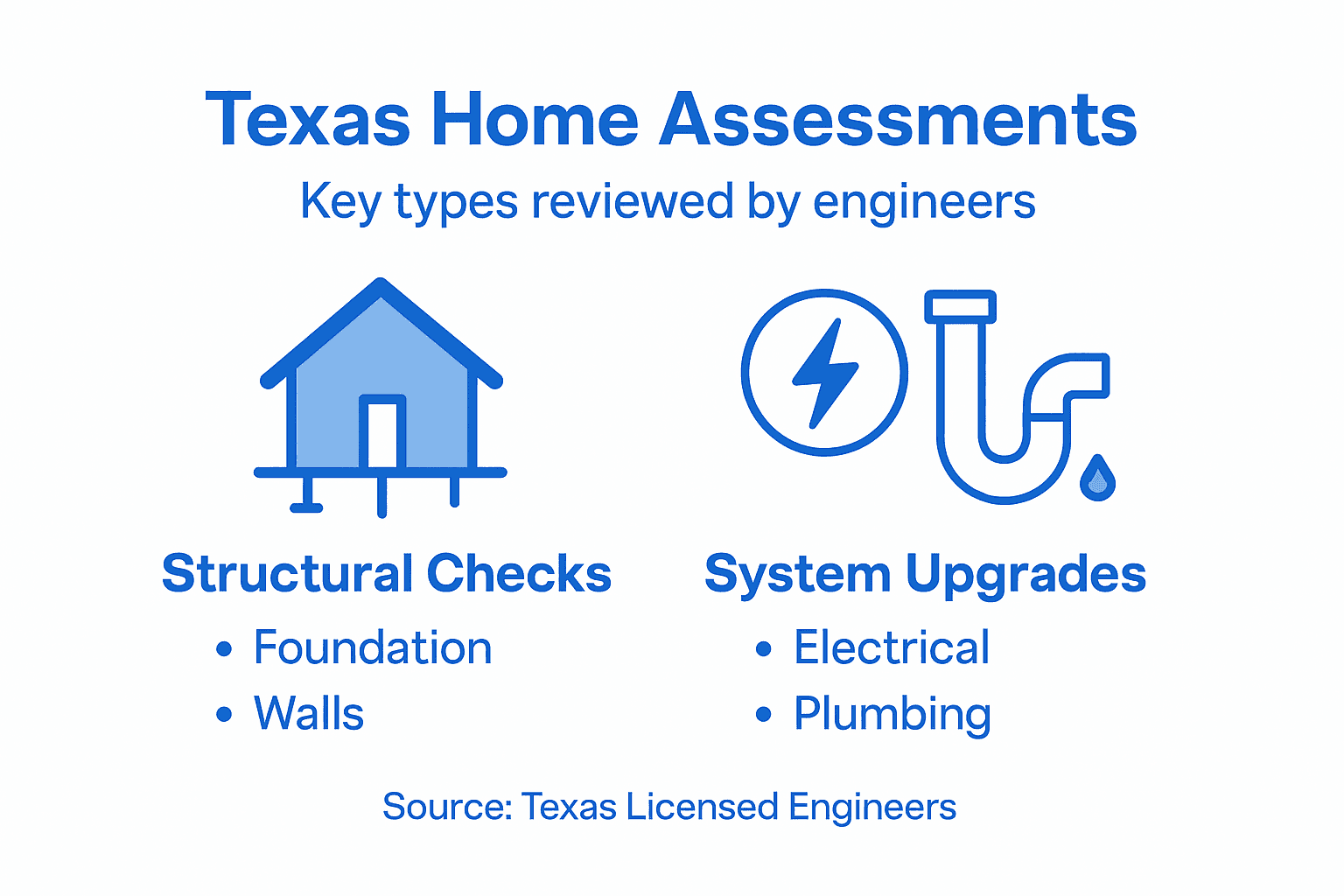 Texas Home Assessments

Key types reviewed by engineers

Structural Checks
• Foundation
• Walls

System Upgrades
• Electrical
• Plumbing

Source: Texas Licensed Engineers